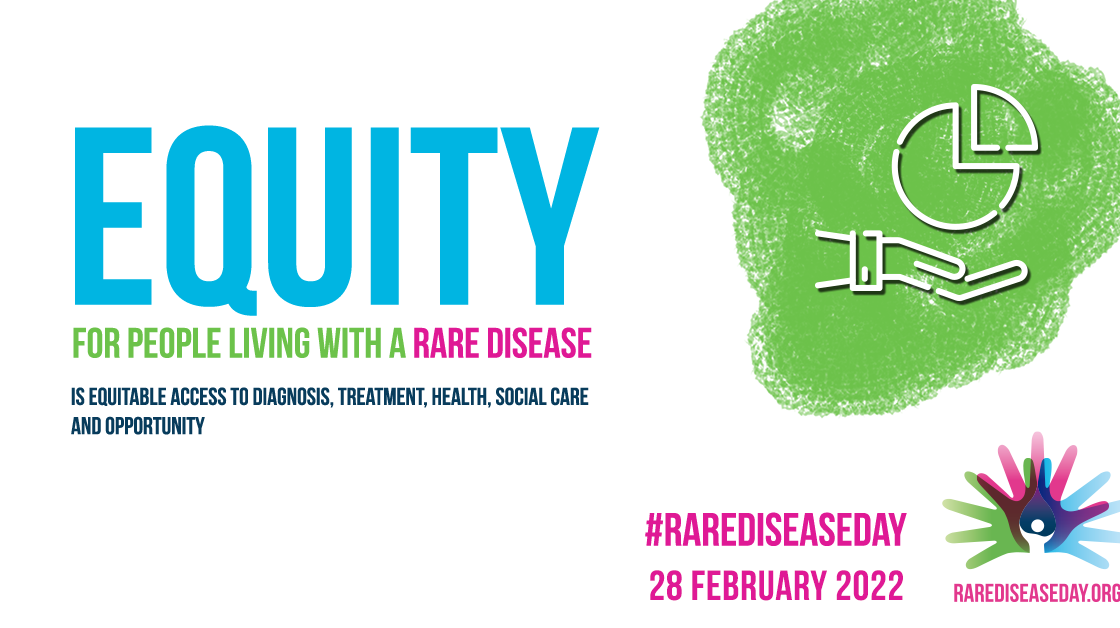 EQUITY

FOR PEOPLE LIVING WITH A RARE DISEASE

IS EQUITABLE ACCESS TO DIAGNOSIS, TREATMENT, HEALTH, SOCIAL CARE AND OPPORTUNITY

#RAREDISEASEDAY

28 FEBRUARY 2022

RAREDISEASEDAY.ORG